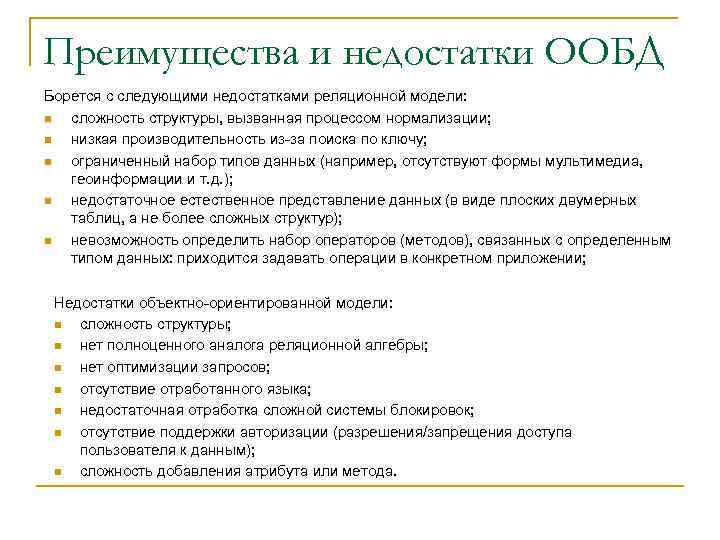 Преимущества и недостатки ООБД

Борется с следующими недостатками реляционной модели:

- сложность структуры, вызванная процессом нормализации;
- низкая производительность из-за поиска по ключу;
- ограниченный набор типов данных (например, отсутствуют формы мультимедиа, геоинформации и т.д.);
- недостаточное естественное представление данных (в виде плоских двумерных таблиц, а не более сложных структур);
- невозможность определить набор операторов (методов), связанных с определенным типом данных: приходится задавать операции в конкретном приложении;

Недостатки объектно-ориентированной модели:

- сложность структуры;
- нет полноценного аналога реляционной алгебры;
- нет оптимизации запросов;
- отсутствие отработанного языка;
- недостаточная отработка сложной системы блокировок;
- отсутствие поддержки авторизации (разрешения/запрещения доступа пользователя к данным);
- сложность добавления атрибута или метода.